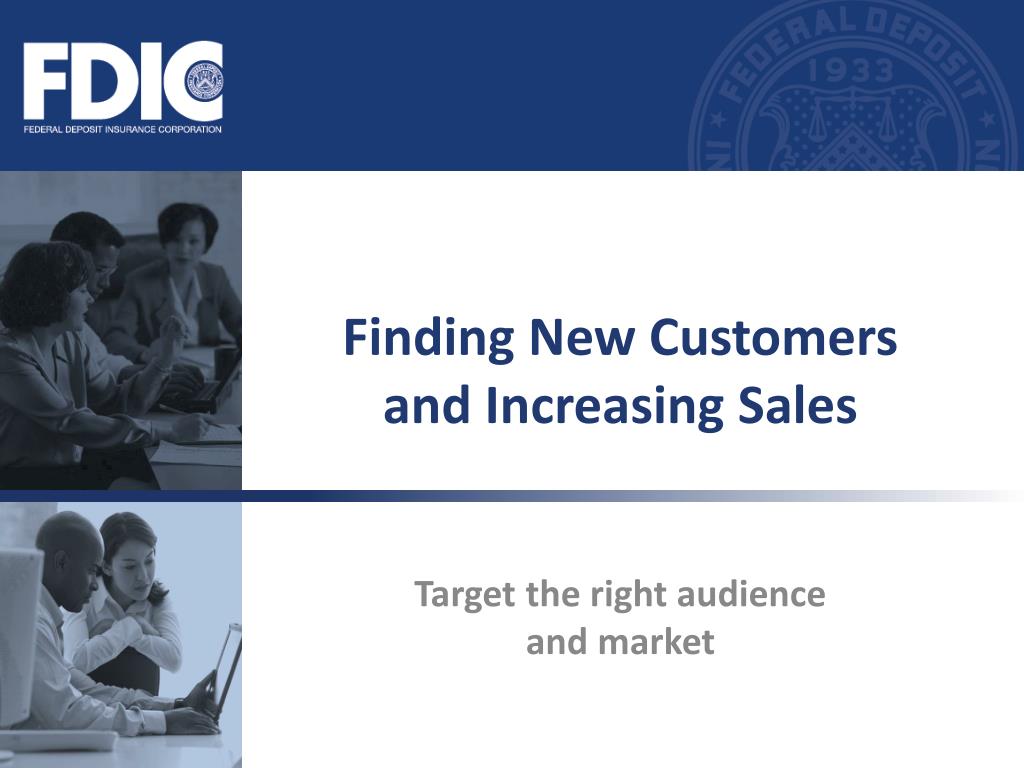 FDIC
FEDERAL DEPOSIT INSURANCE CORPORATION

FEDERAL DEPOSIT
1933

Finding New Customers and Increasing Sales

Target the right audience and market